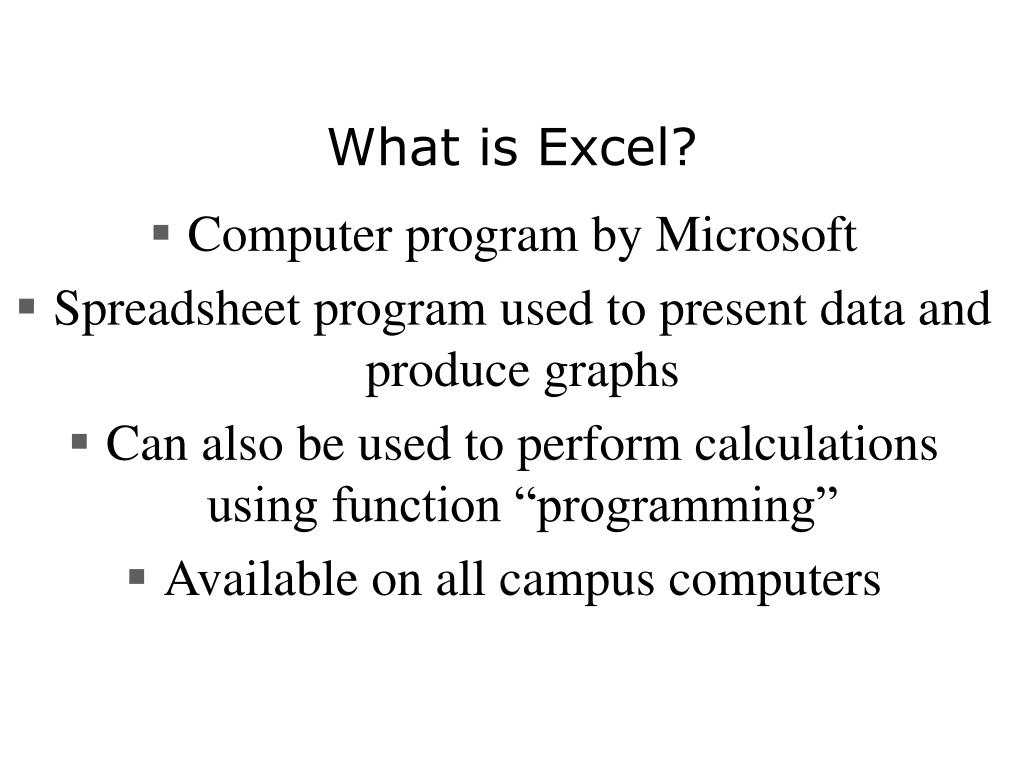 What is Excel?

▪ Computer program by Microsoft

▪ Spreadsheet program used to present data and produce graphs

▪ Can also be used to perform calculations using function “programming”

▪ Available on all campus computers